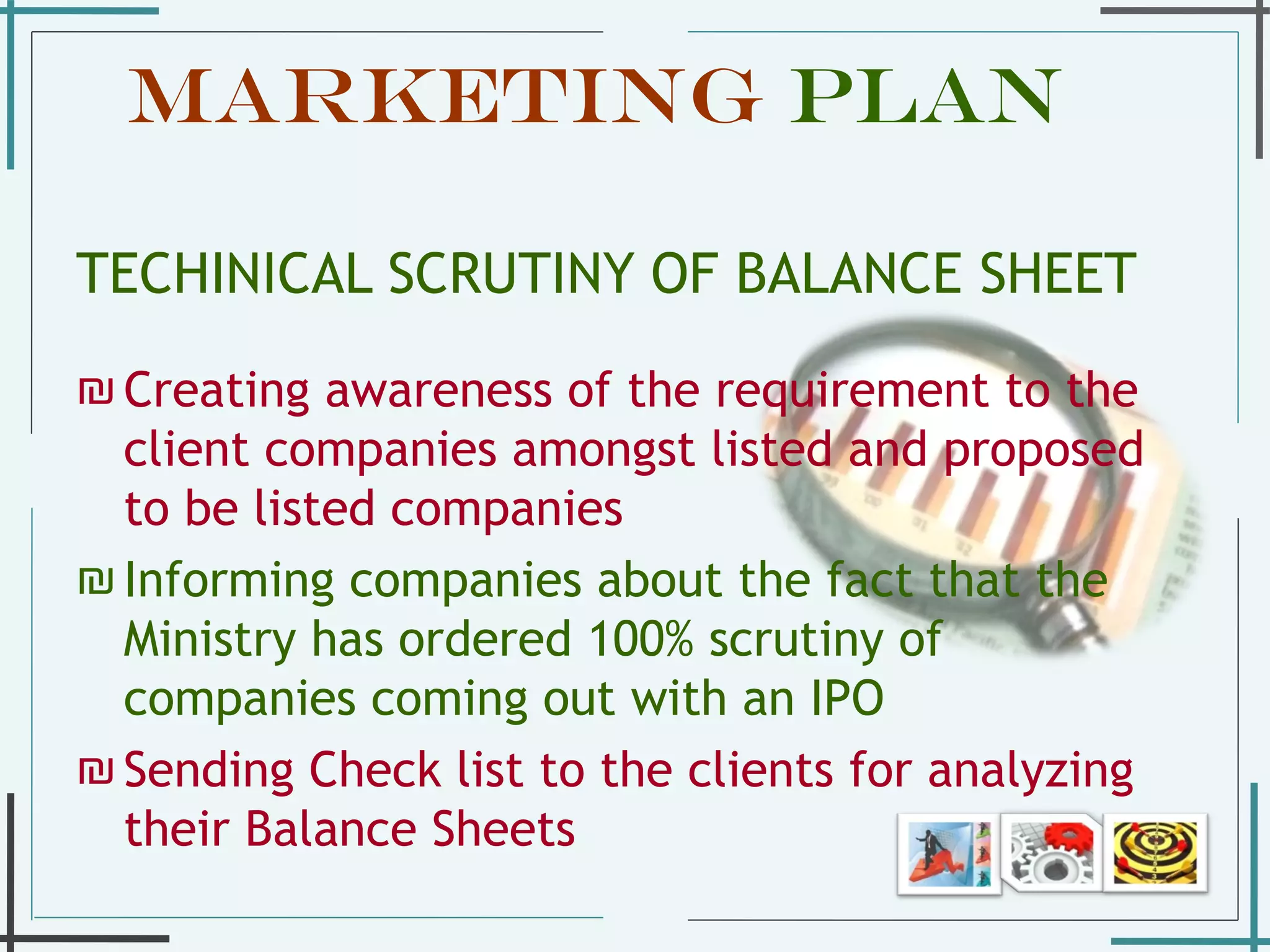 MARKETING PLAN

TECHINICAL SCRUTINY OF BALANCE SHEET

₪ Creating awareness of the requirement to the client companies amongst listed and proposed to be listed companies

₪ Informing companies about the fact that the Ministry has ordered 100% scrutiny of companies coming out with an IPO

₪ Sending Check list to the clients for analyzing their Balance Sheets